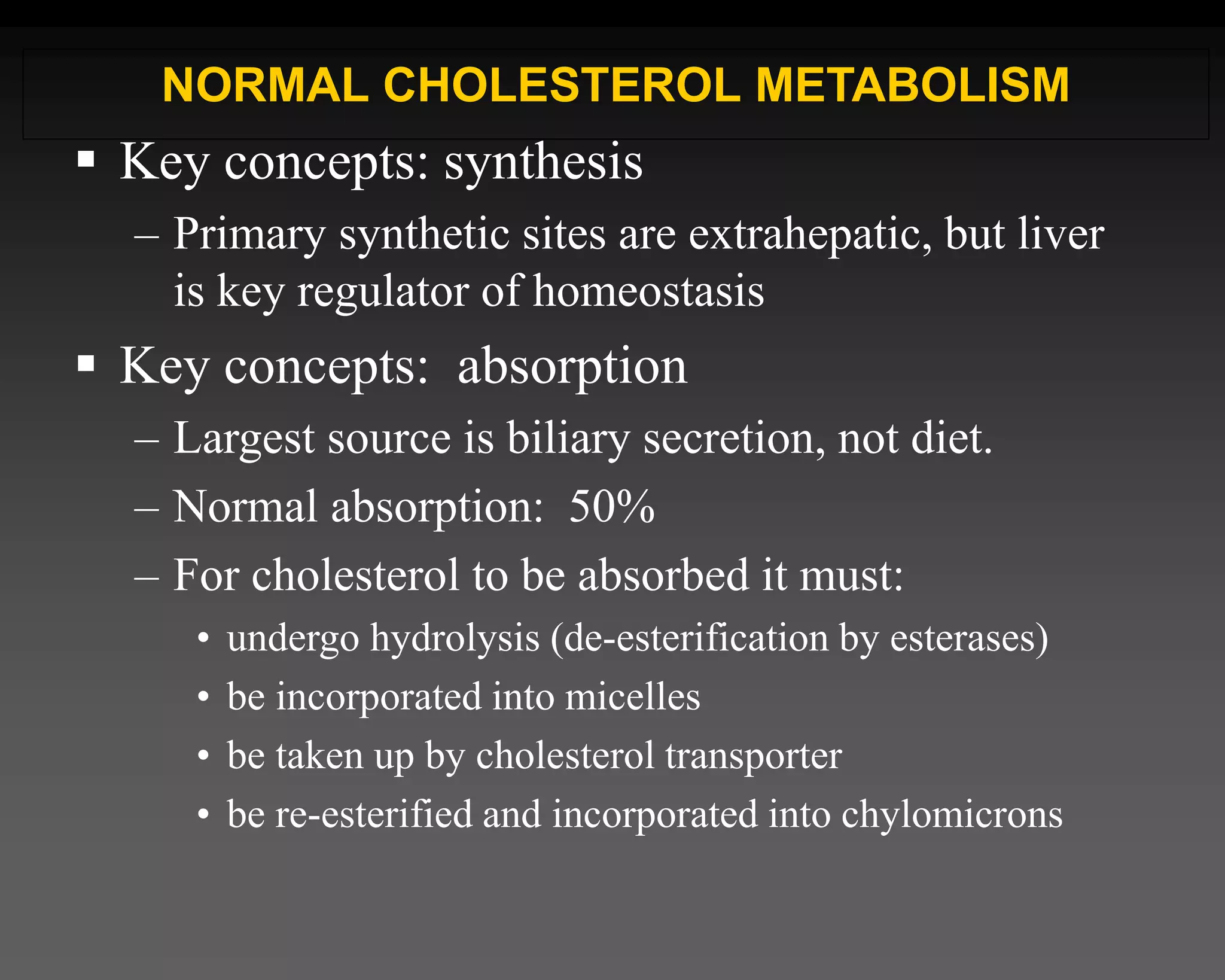 NORMAL CHOLESTEROL METABOLISM

▪ Key concepts: synthesis

– Primary synthetic sites are extrahepatic, but liver is key regulator of homeostasis

▪ Key concepts: absorption

– Largest source is biliary secretion, not diet.

– Normal absorption: 50%

– For cholesterol to be absorbed it must:

• undergo hydrolysis (de-esterification by esterases)

• be incorporated into micelles

• be taken up by cholesterol transporter

• be re-esterified and incorporated into chylomicrons